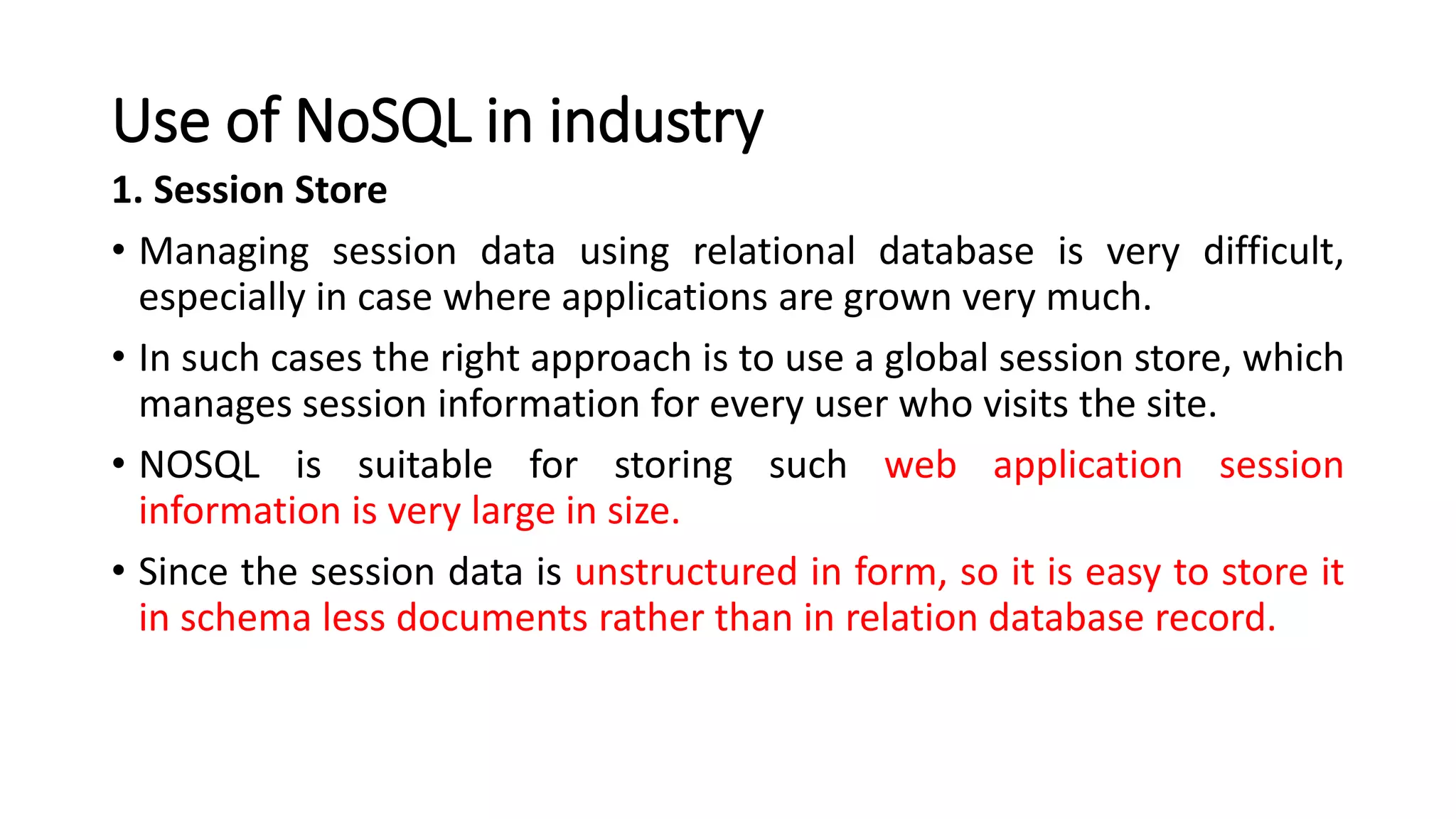 Use of NoSQL in industry

1. Session Store

• Managing session data using relational database is very difficult, especially in case where applications are grown very much.

• In such cases the right approach is to use a global session store, which manages session information for every user who visits the site.

• NOSQL is suitable for storing such web application session information is very large in size.

• Since the session data is unstructured in form, so it is easy to store it in schema less documents rather than in relation database record.